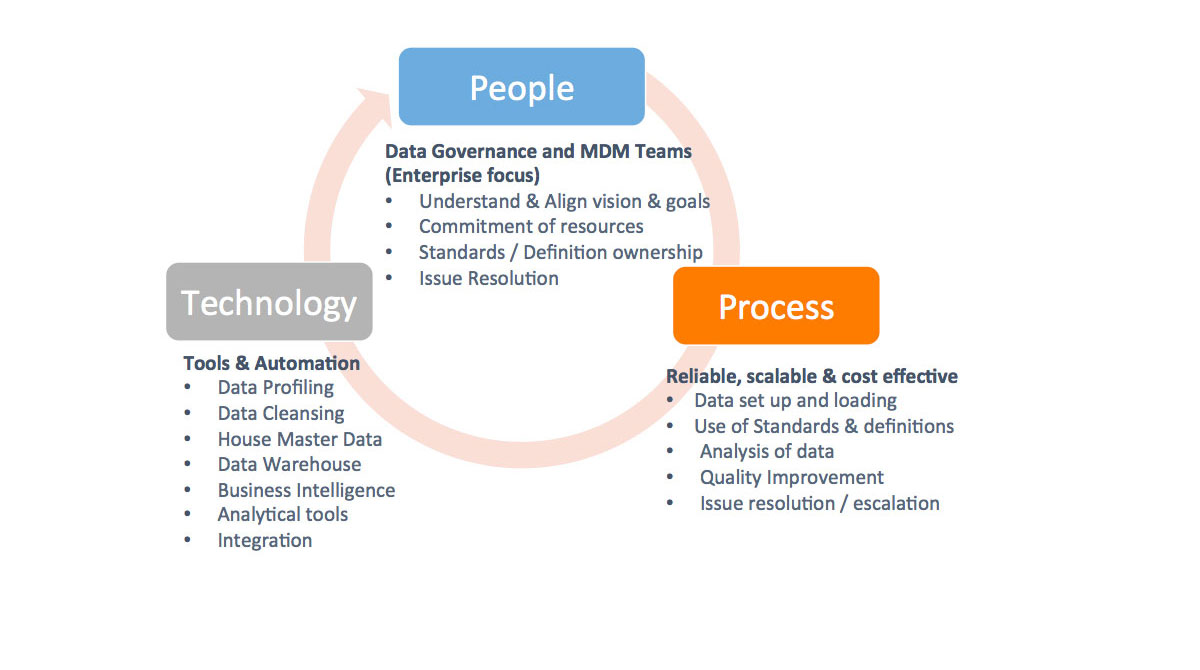 People

Data Governance and MDM Teams (Enterprise focus)
• Understand & Align vision & goals
• Commitment of resources
• Standards / Definition ownership
• Issue Resolution

Technology

Tools & Automation
• Data Profiling
• Data Cleansing
• House Master Data
• Data Warehouse
• Business Intelligence
• Analytical tools
• Integration

Process

Reliable, scalable & cost effective
• Data set up and loading
• Use of Standards & definitions
• Analysis of data
• Quality Improvement
• Issue resolution / escalation